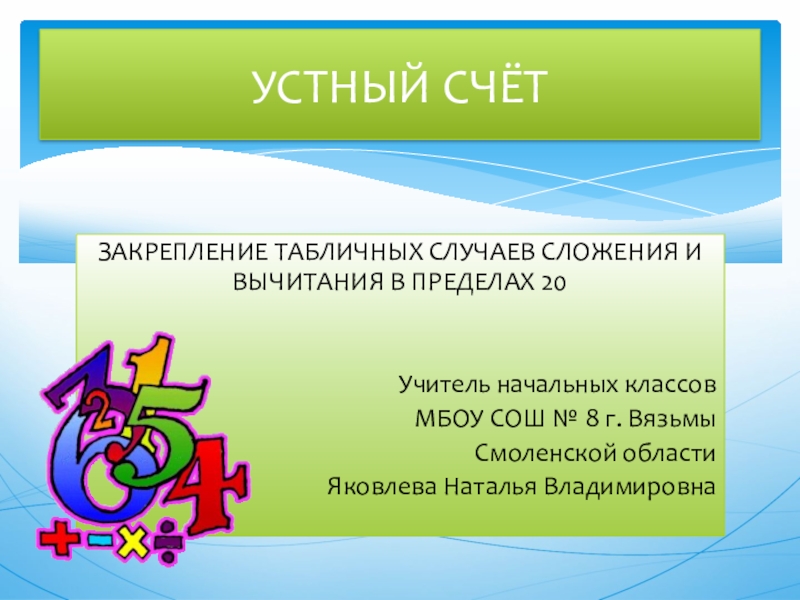 УСТНЫЙ СЧЁТ

ЗАКРЕПЛЕНИЕ ТАБЛИЧНЫХ СЛУЧАЕВ СЛОЖЕНИЯ И ВЫЧИТАНИЯ В ПРЕДЕЛАХ 20

Учитель начальных классов
МБОУ СОШ № 8 г. Вязьмы
Смоленской области
Яковлева Наталья Владимировна